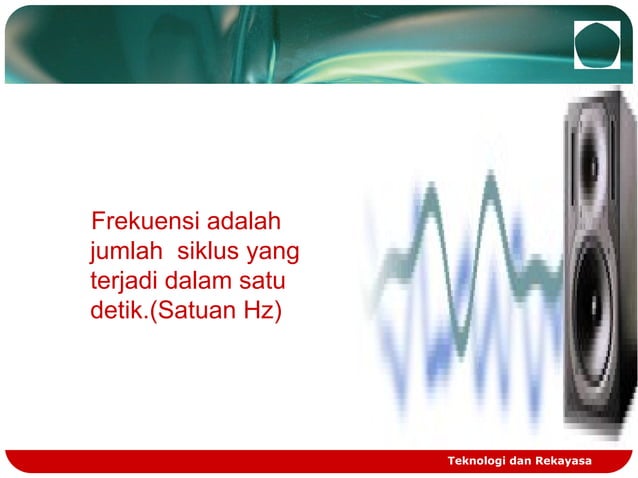 Frekuensi adalah jumlah  siklus yang terjadi dalam satu detik.(Satuan Hz)

Teknologi dan Rekayasa